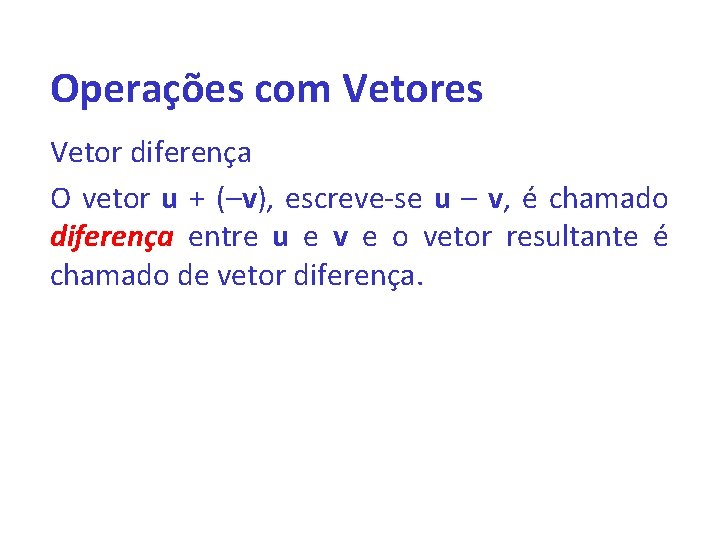 Operações com Vetores

Vetor diferença

O vetor **u** + (–**v**), escreve-se **u** – **v**, é chamado ***diferença*** entre **u** e **v** e o vetor resultante é chamado de vetor diferença.